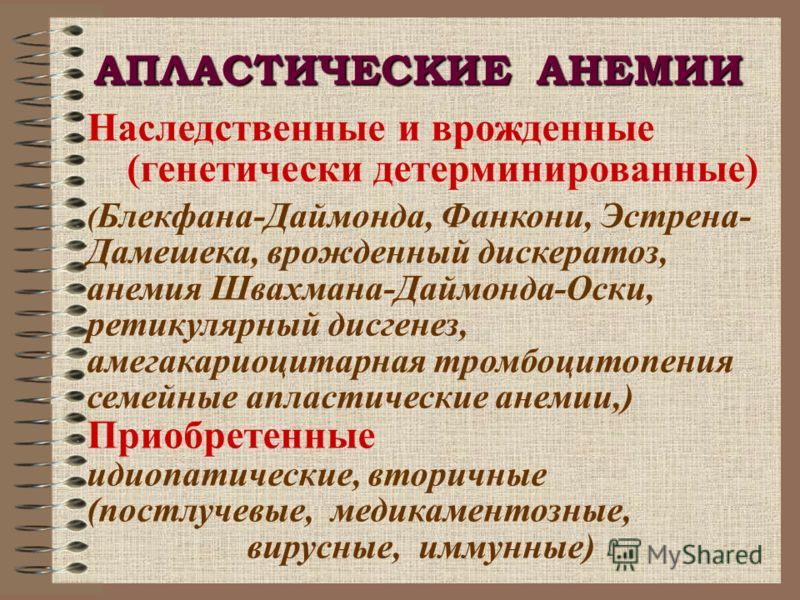 АПЛАСТИЧЕСКИЕ АНЕМИИ

Наследственные и врожденные (генетически детерминированные)

(Блекфана-Даймонда, Фанкони, Эстрена-Дамешека, врожденный дискератоз, анемия Швахмана-Даймонда-Оски, ретикулярный дисгенез, амегакариоцитарная тромбоцитопения семейные апластические анемии,)

Приобретенные

идиопатические, вторичные (постлучевые, медикаментозные, вирусные, иммунные)

MyShared